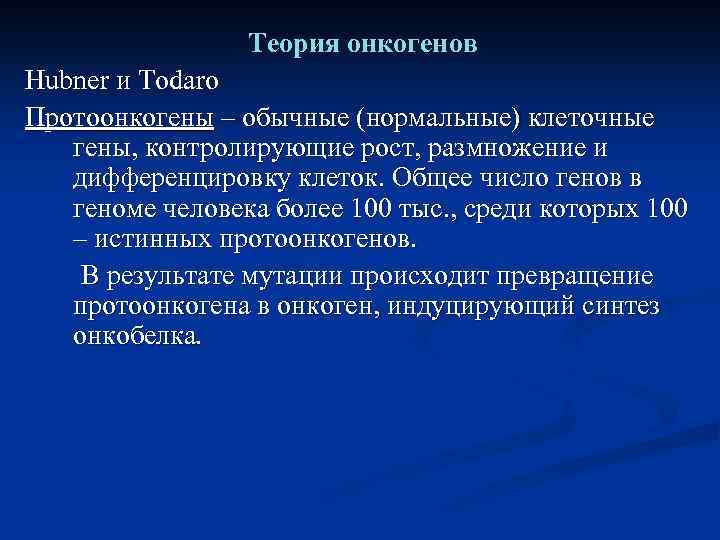 Теория онкогенов

Hubner и Todaro

Протоонкогены – обычные (нормальные) клеточные гены, контролирующие рост, размножение и дифференцировку клеток. Общее число генов в геноме человека более 100 тыс., среди которых 100 – истинных протоонкогенов.

В результате мутации происходит превращение протоонкогена в онкоген, индуцирующий синтез онкобелка.